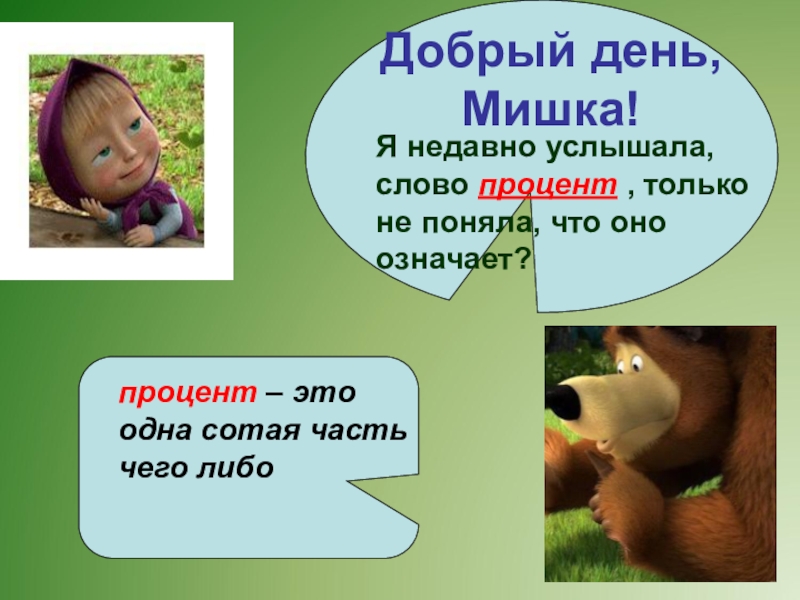 Добрый день, Мишка!

Я недавно услышала, слово процент , только не поняла, что оно означает?

процент – это одна сотая часть чего либо